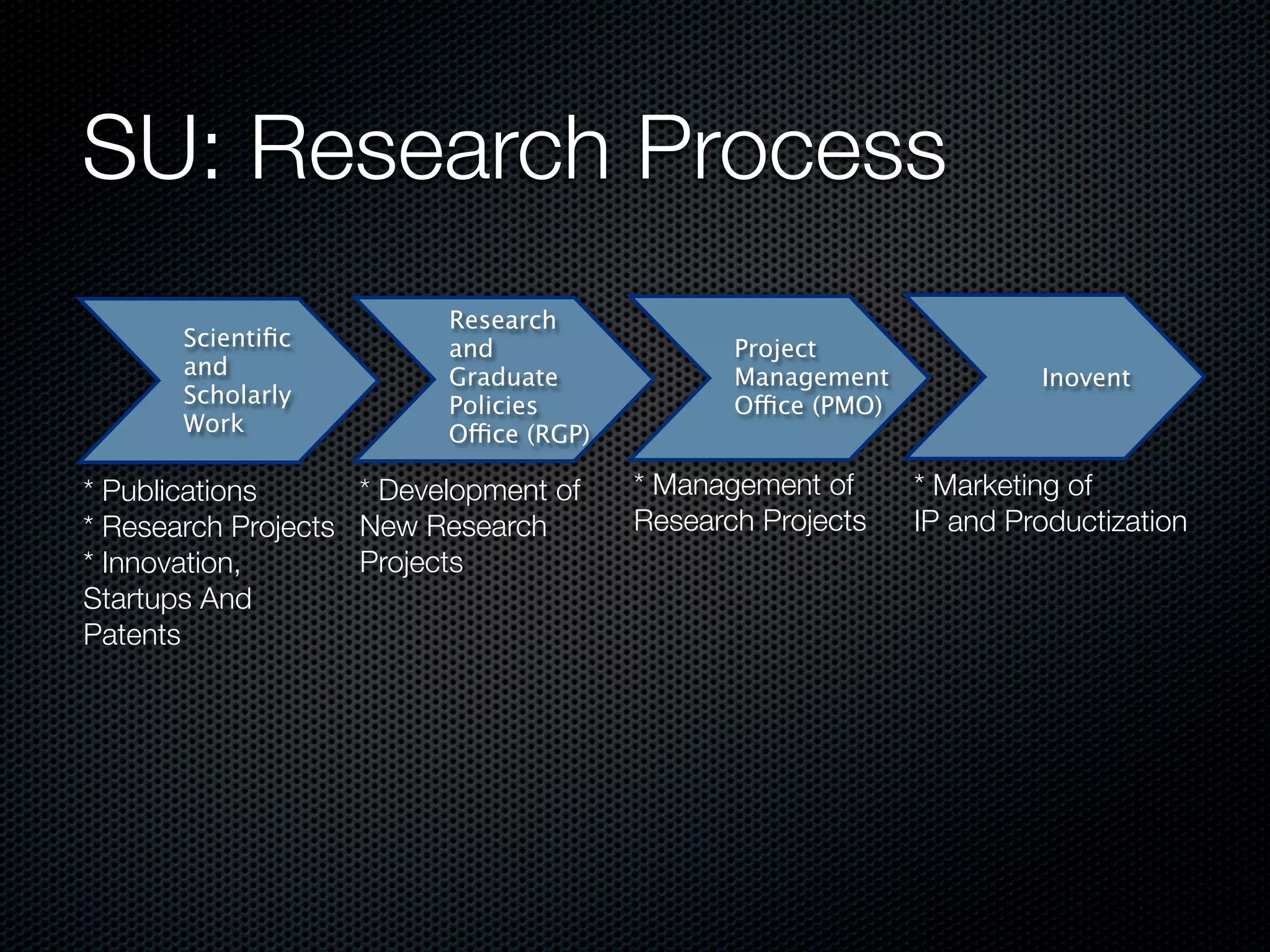 SU: Research Process

Scientific and Scholarly Work

Research and Graduate Policies Office (RGP)

Project Management Office (PMO)

Inovent

* Publications
* Research Projects
* Innovation, Startups And Patents

* Development of New Research Projects

* Management of Research Projects

* Marketing of IP and Productization